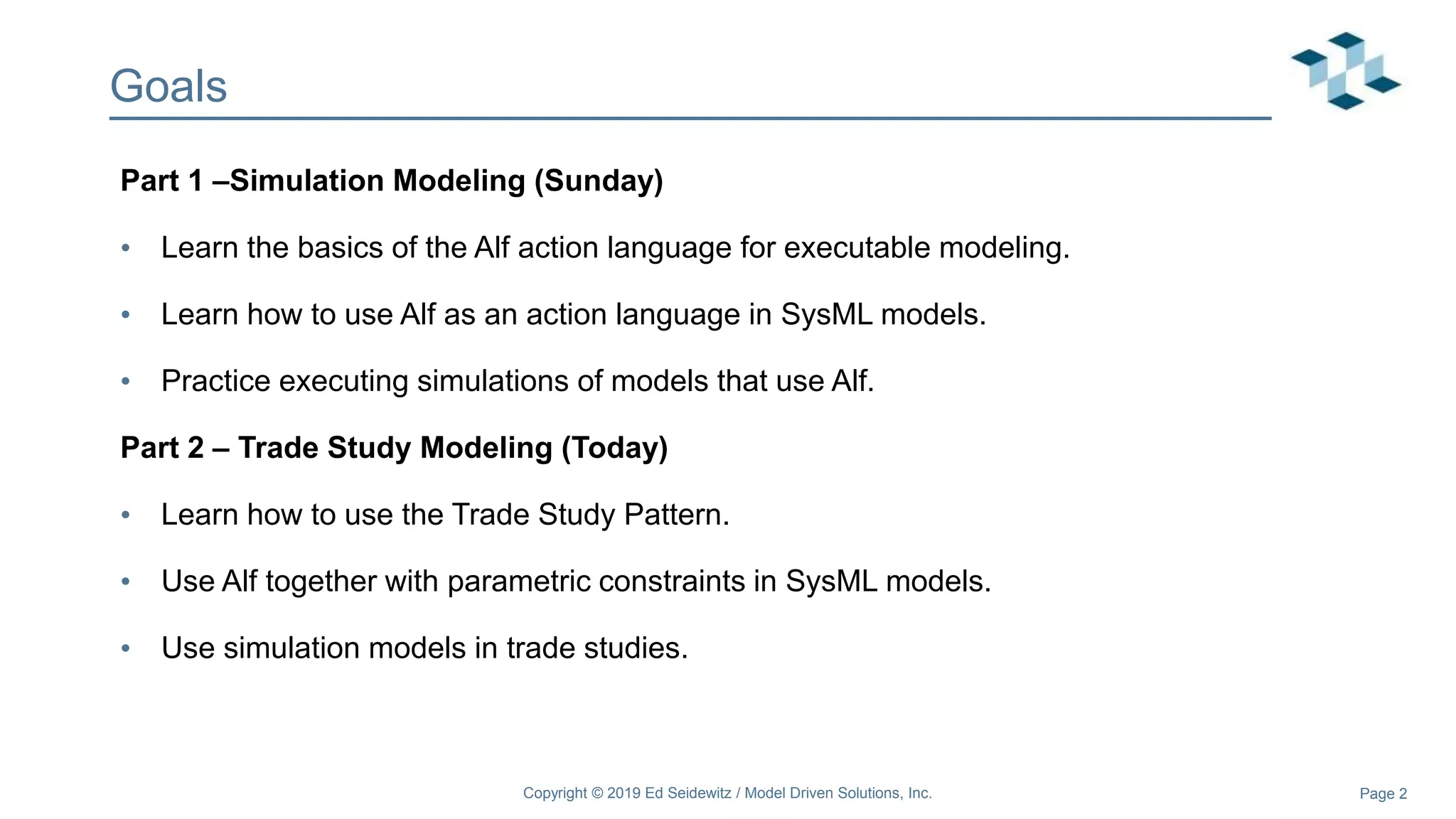 Goals

Part 1 –Simulation Modeling (Sunday)

• Learn the basics of the Alf action language for executable modeling.

• Learn how to use Alf as an action language in SysML models.

• Practice executing simulations of models that use Alf.

Part 2 – Trade Study Modeling (Today)

• Learn how to use the Trade Study Pattern.

• Use Alf together with parametric constraints in SysML models.

• Use simulation models in trade studies.

Copyright © 2019 Ed Seidewitz / Model Driven Solutions, Inc.

Page 2